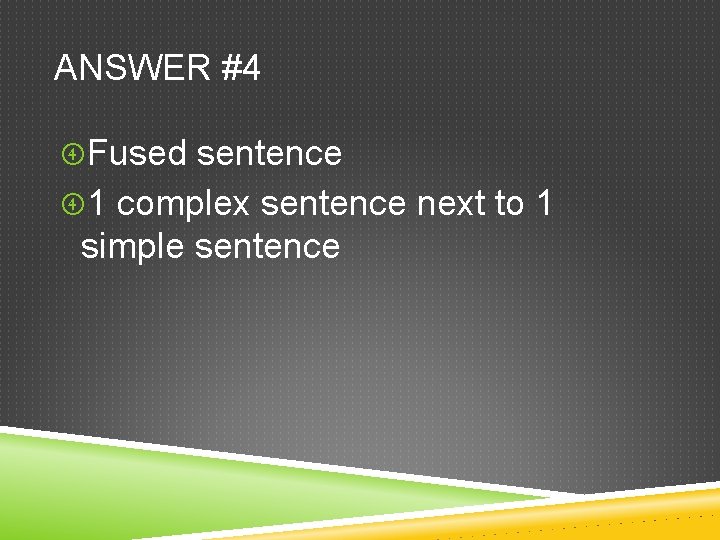 ANSWER #4

Fused sentence

1 complex sentence next to 1 simple sentence